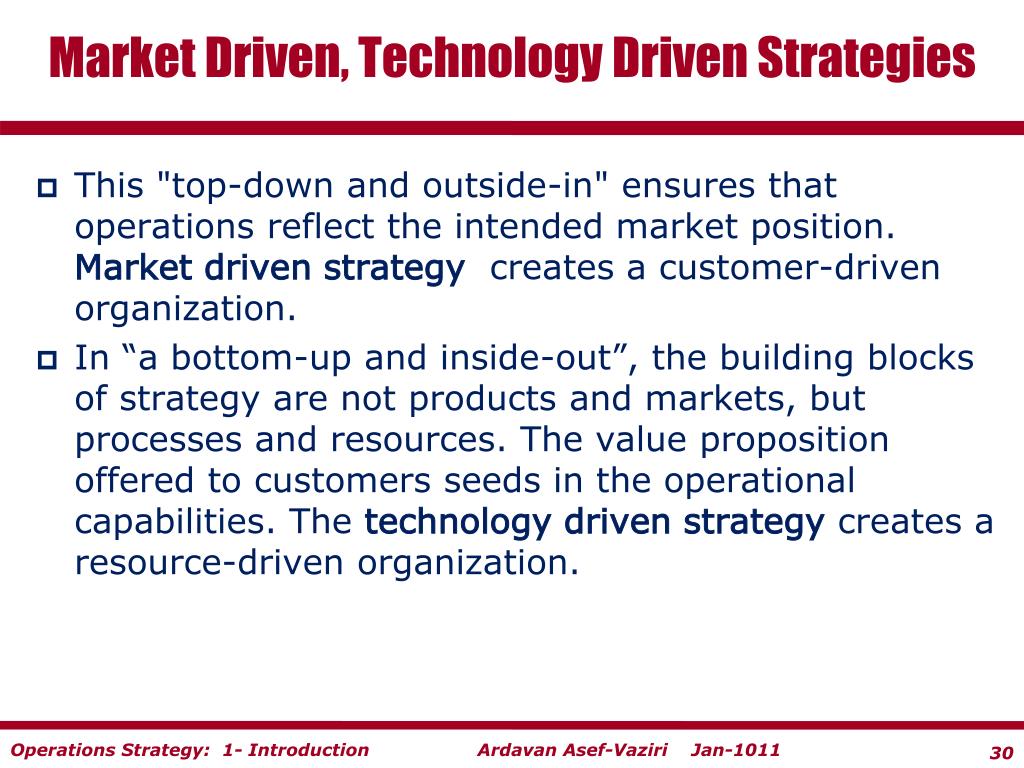 Market Driven, Technology Driven Strategies

This "top-down and outside-in" ensures that operations reflect the intended market position. Market driven strategy creates a customer-driven organization.

In “a bottom-up and inside-out”, the building blocks of strategy are not products and markets, but processes and resources. The value proposition offered to customers seeds in the operational capabilities. The technology driven strategy creates a resource-driven organization.

Operations Strategy: 1- Introduction Ardavan Asef-Vaziri Jan-1011 30